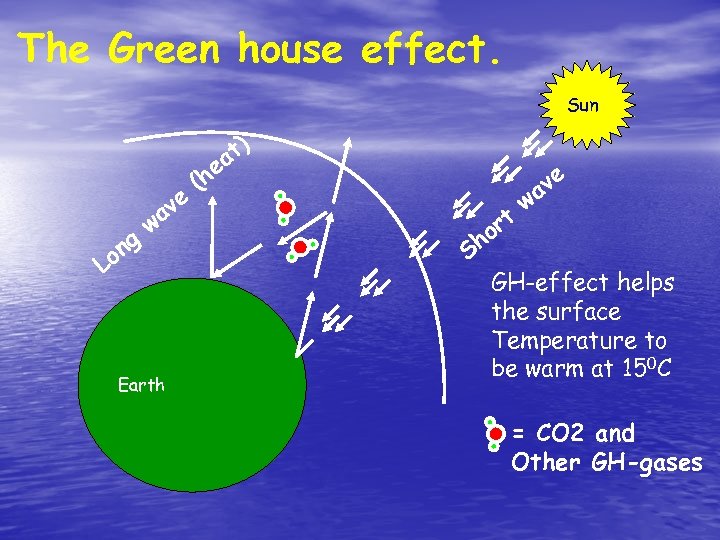 The Green house effect.

Sun

Long wave (heat)

Short wave

Earth

GH-effect helps the surface Temperature to be warm at $15^0C$

= CO2 and Other GH-gases